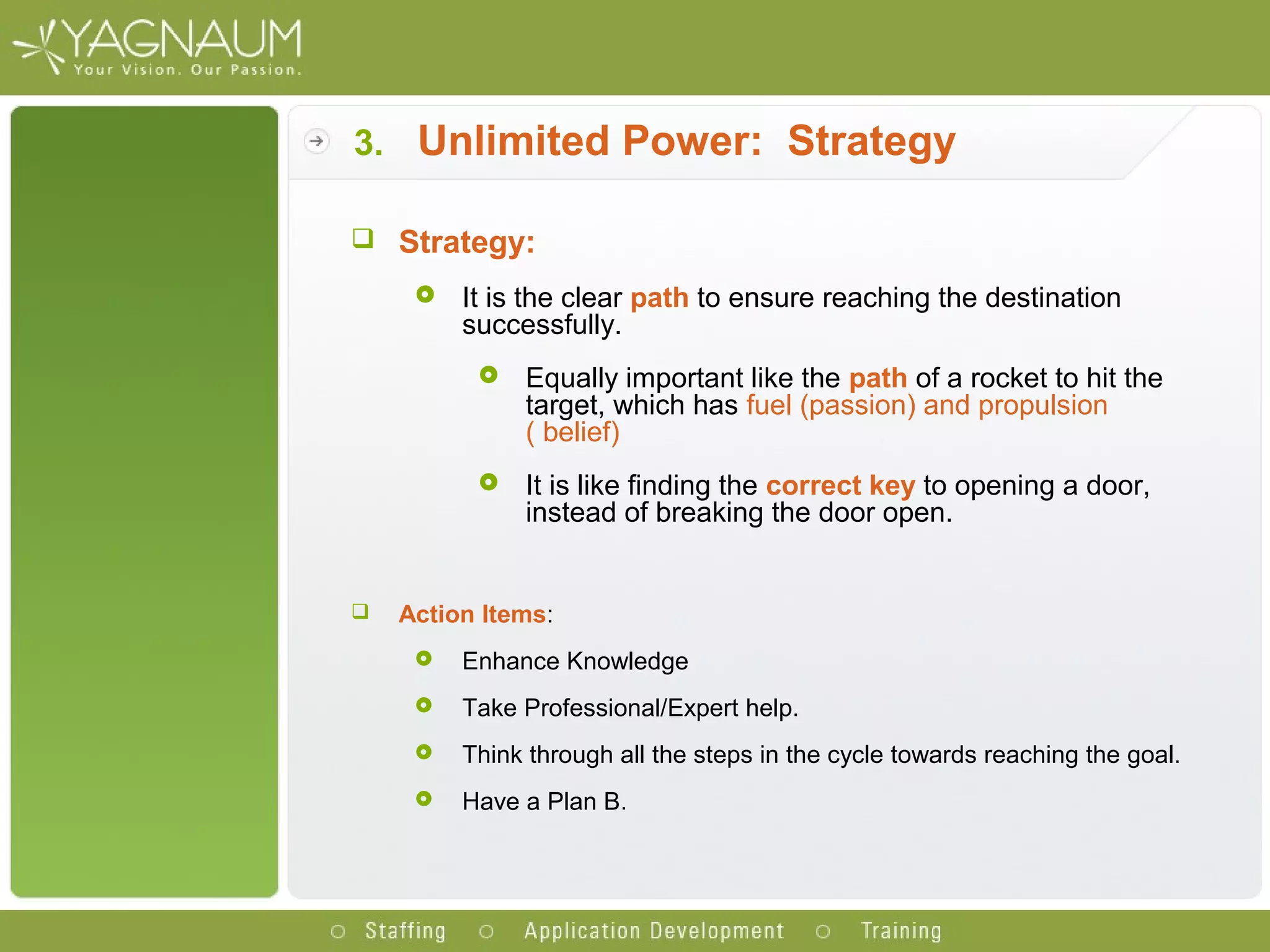 YAGNAUM
Your Vision. Our Passion.

3. Unlimited Power: Strategy

Strategy:

It is the clear path to ensure reaching the destination successfully.

Equally important like the path of a rocket to hit the target, which has fuel (passion) and propulsion ( belief)

It is like finding the correct key to opening a door, instead of breaking the door open.

Action Items:

Enhance Knowledge

Take Professional/Expert help.

Think through all the steps in the cycle towards reaching the goal.

Have a Plan B.

Staffing Application Development Training